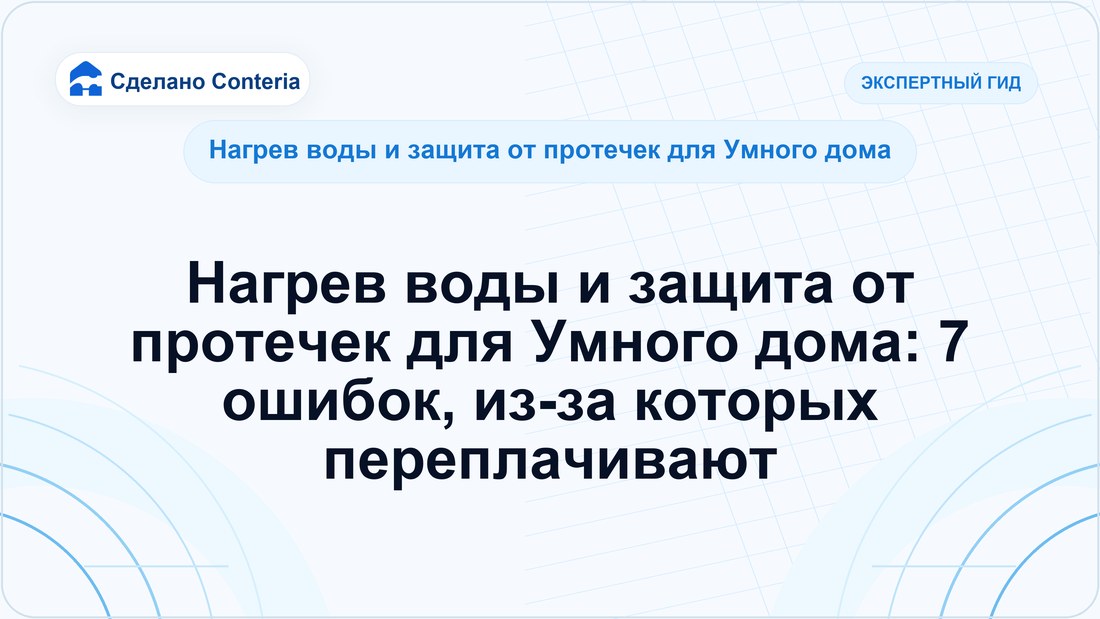 Сделано Conteria

ЭКСПЕРТНЫЙ ГИД

Нагрев воды и защита от протечек для Умного дома

Нагрев воды и защита от протечек для Умного дома: 7 ошибок, из-за которых переплачивают